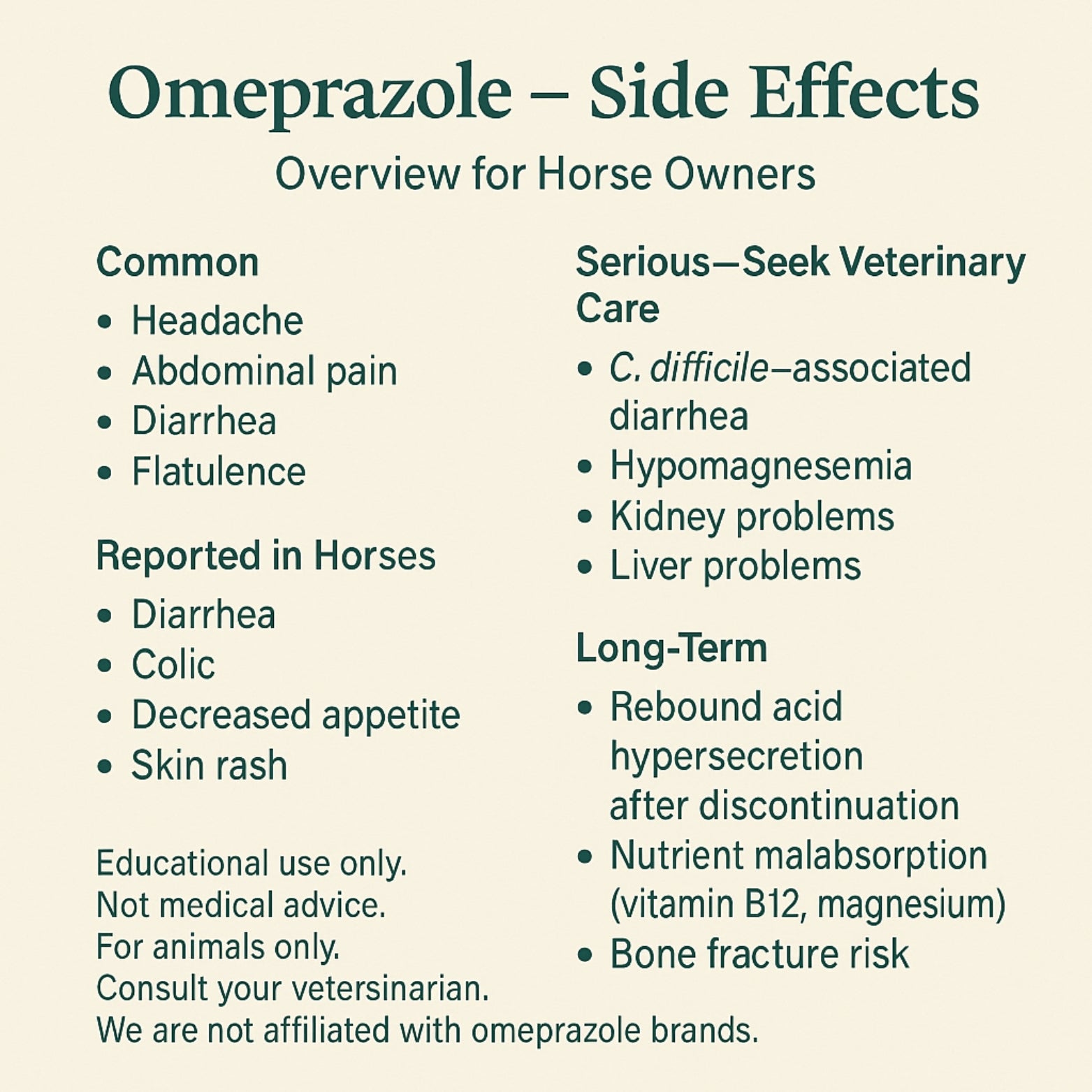 Omeprazole – Side Effects

Overview for Horse Owners

Common
• Headache
• Abdominal pain
• Diarrhea
• Flatulence

Reported in Horses
• Diarrhea
• Colic
• Decreased appetite
• Skin rash

Educational use only.
Not medical advice.
For animals only.
Consult your vetersinarian.
We are not affiliated with omeprazole brands.

Serious—Seek Veterinary Care
• C. difficile–associated diarrhea
• Hypomagnesemia
• Kidney problems
• Liver problems

Long-Term
• Rebound acid hypersecretion after discontinuation
• Nutrient malabsorption (vitamin B12, magnesium)
• Bone fracture risk